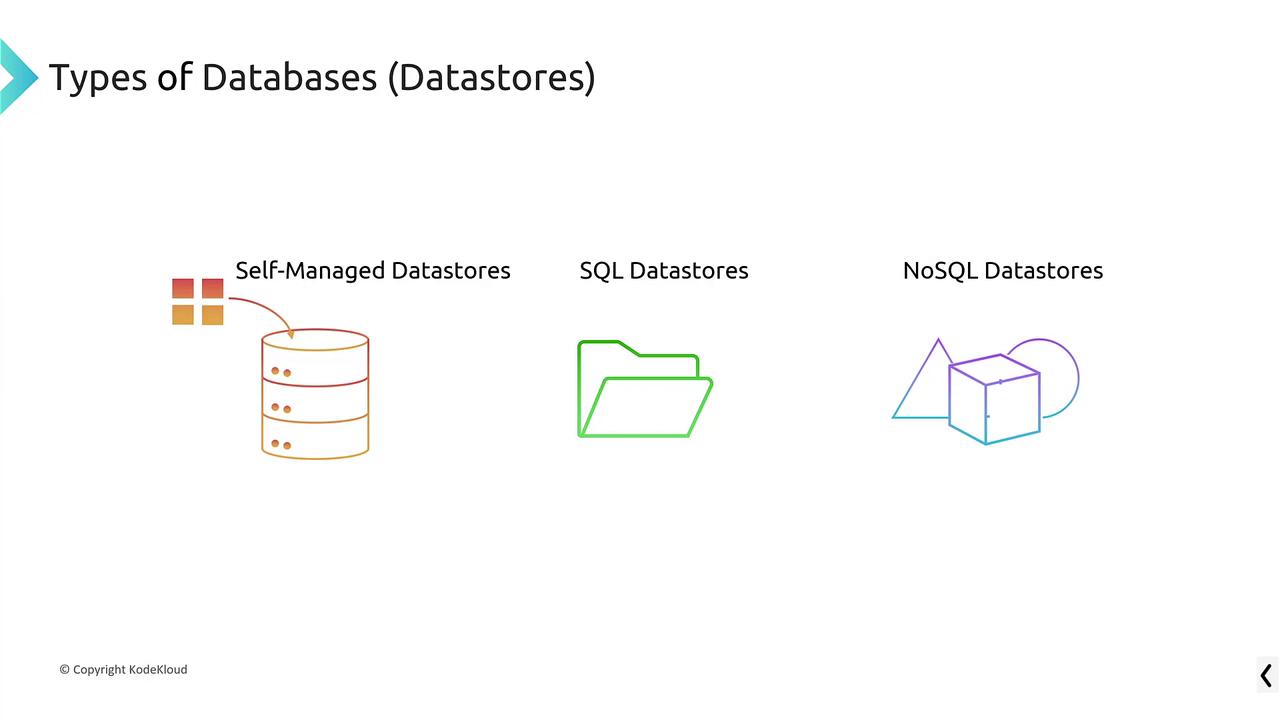 Types of Databases (Datastores)

Self-Managed Datastores

SQL Datastores

NoSQL Datastores

© Copyright KodeKloud